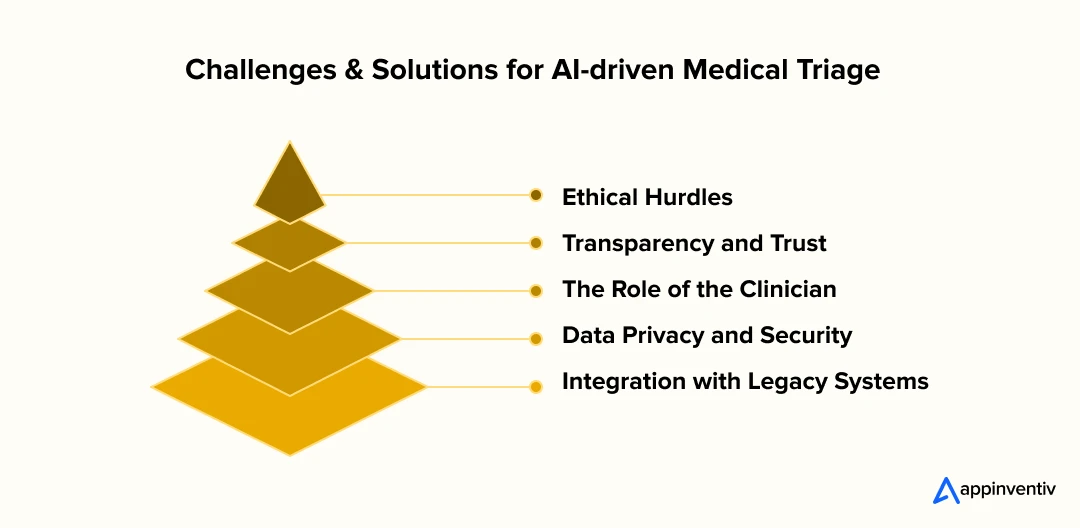 Challenges & Solutions for AI-driven Medical Triage

Ethical Hurdles

Transparency and Trust

The Role of the Clinician

Data Privacy and Security

Integration with Legacy Systems

appinventiv